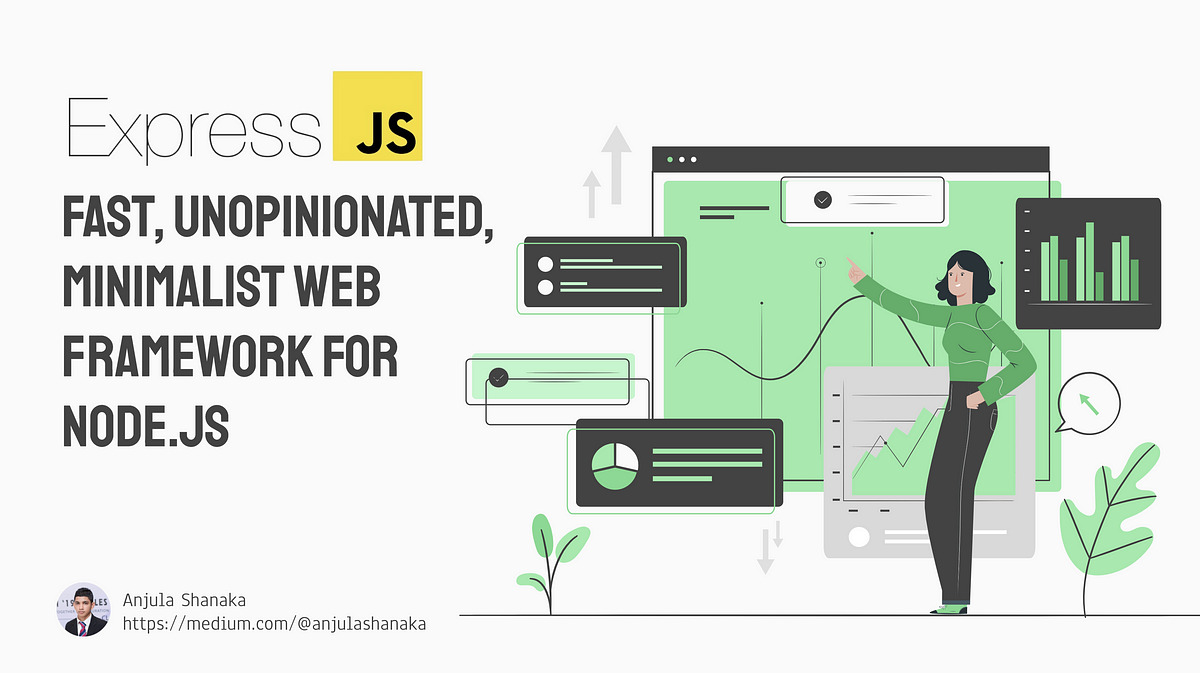 Express JS

FAST, UNOPINIONATED, MINIMALIST WEB FRAMEWORK FOR NODE.JS

Anjula Shanaka
https://medium.com/@anjulashanaka